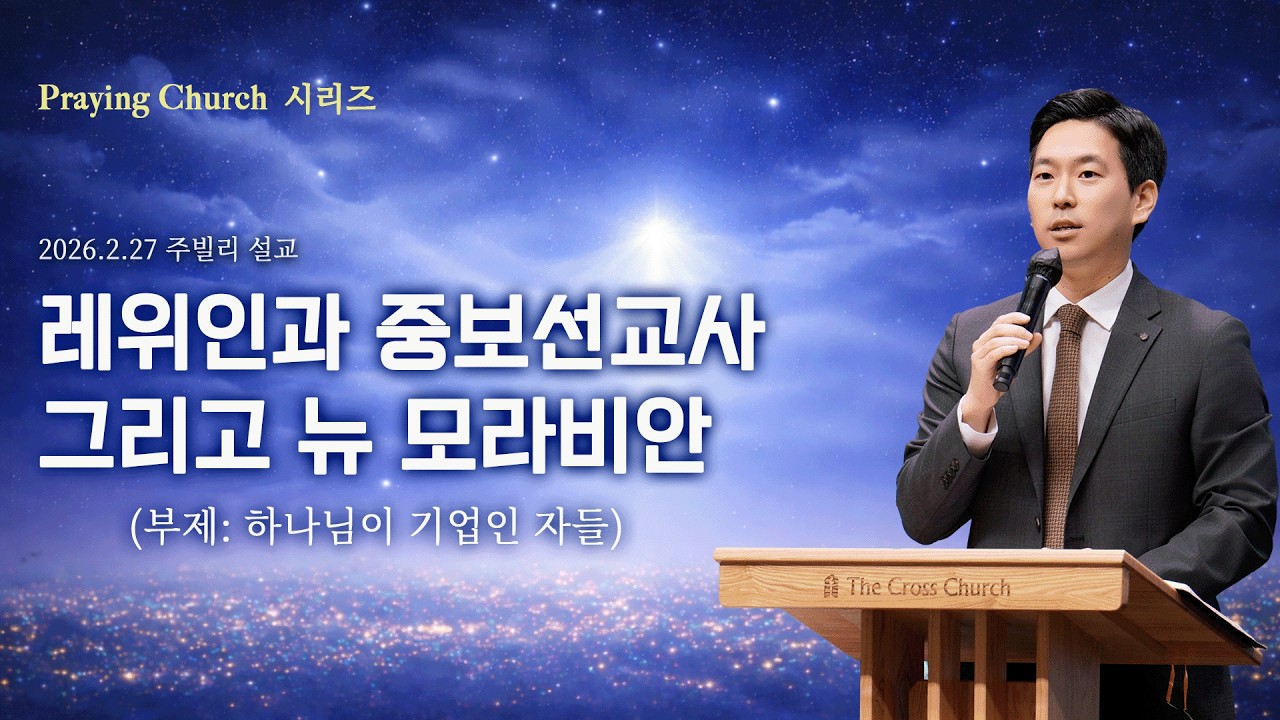 Praying Church 시리즈

2026.2.27 주빌리 설교

레위인과 중보선교사 그리고 뉴 모라비안

(부제: 하나님이 기업인 자들)

The Cross Church